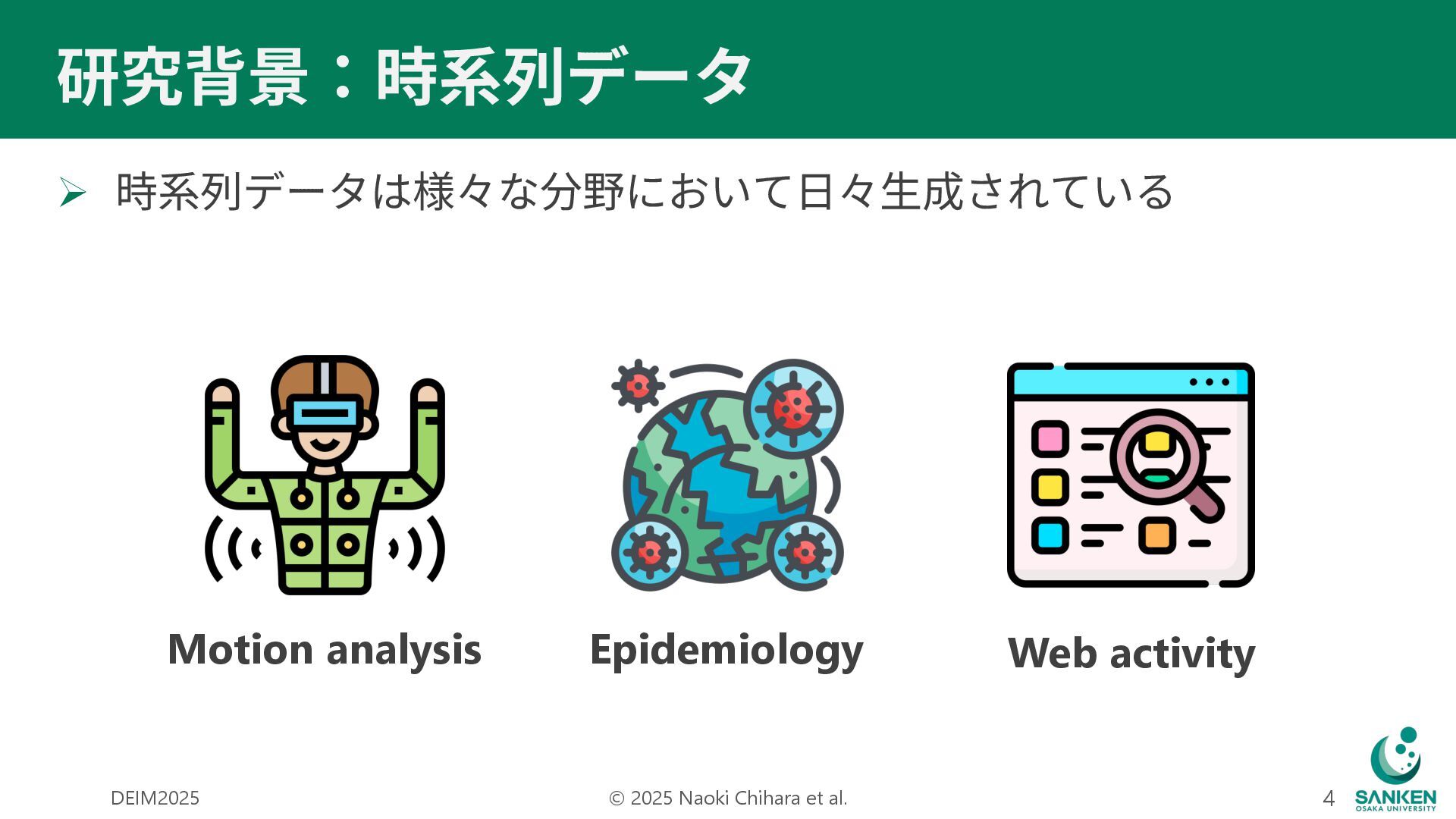 研究背景：時系列データ

➢ 時系列データは様々な分野において日々生成されている

Motion analysis

Epidemiology

Web activity

DEIM2025

© 2025 Naoki Chihara et al.

4

SANKEN
OSAKA UNIVERSITY